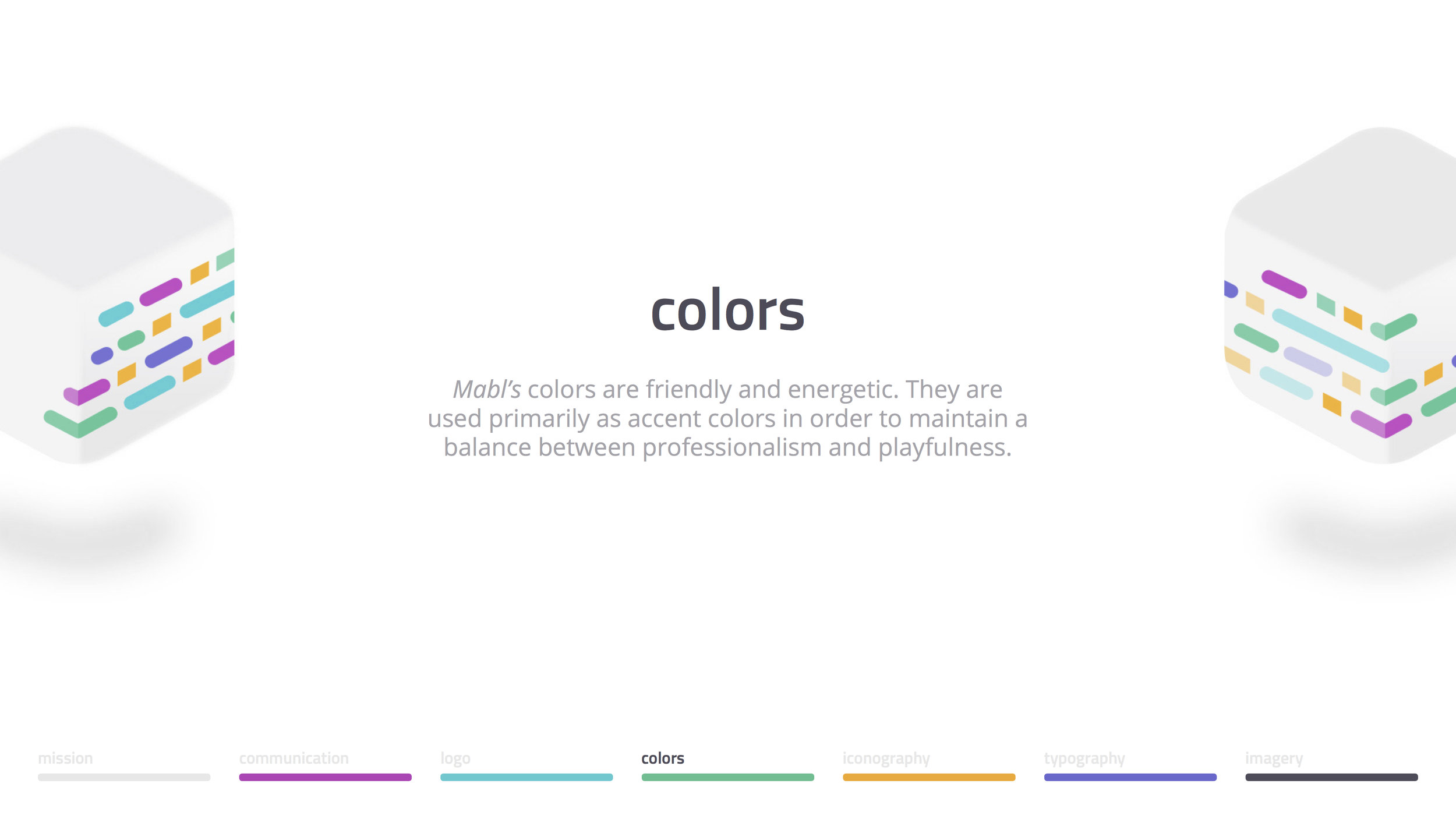 colors

Mabl's colors are friendly and energetic. They are used primarily as accent colors in order to maintain a balance between professionalism and playfulness.

mission communication logo colors iconography typography imagery